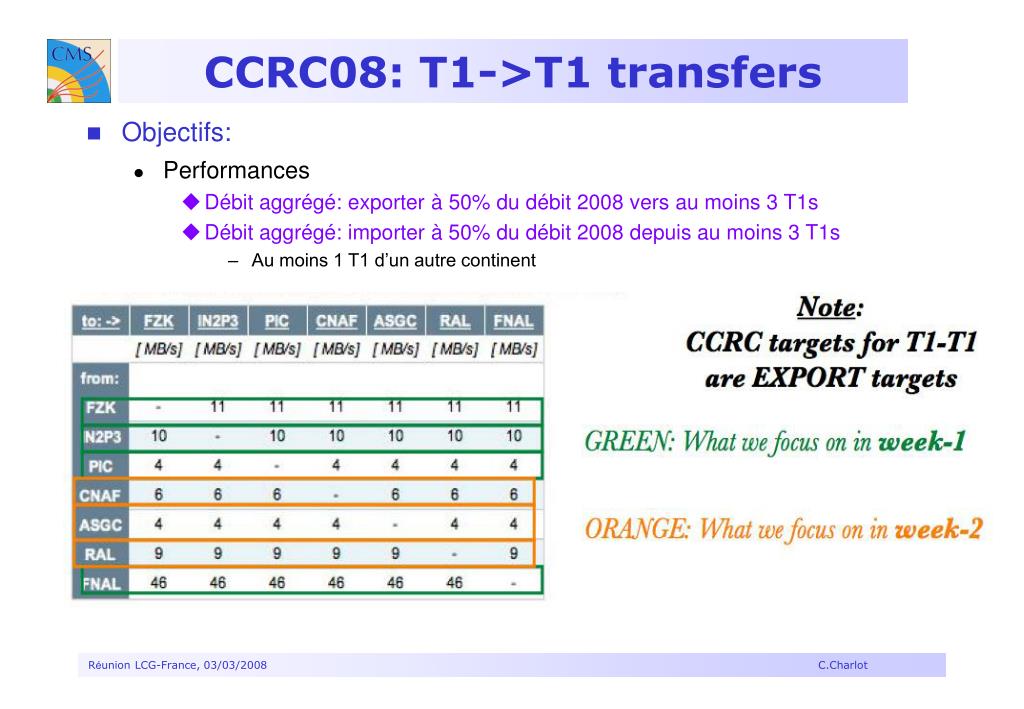 CMS

CCRC08: T1->T1 transfers

Objectifs:

Performances

Débit aggrégé: exporter à 50% du débit 2008 vers au moins 3 T1s

Débit aggrégé: importer à 50% du débit 2008 depuis au moins 3 T1s

– Au moins 1 T1 d'un autre continent

| to: -> | FZK | IN2P3 | PIC | CNAF | ASGC | RAL | FNAL |
|---|---|---|---|---|---|---|---|
| | [ MB/s] | [ MB/s] | [ MB/s] | [ MB/s] | [ MB/s] | [ MB/s] | [ MB/s] |
| from: | | | | | | | |
| FZK | - | 11 | 11 | 11 | 11 | 11 | 11 |
| N2P3 | 10 | - | 10 | 10 | 10 | 10 | 10 |
| PIC | 4 | 4 | - | 4 | 4 | 4 | 4 |
| CNAF | 6 | 6 | 6 | - | 6 | 6 | 6 |
| ASGC | 4 | 4 | 4 | 4 | - | 4 | 4 |
| RAL | 9 | 9 | 9 | 9 | 9 | - | 9 |
| FNAL | 46 | 46 | 46 | 46 | 46 | 46 | - |

Note:
CCRC targets for T1-T1 are EXPORT targets

GREEN: What we focus on in week-1

ORANGE: What we focus on in week-2

Réunion LCG-France, 03/03/2008

C.Charlot